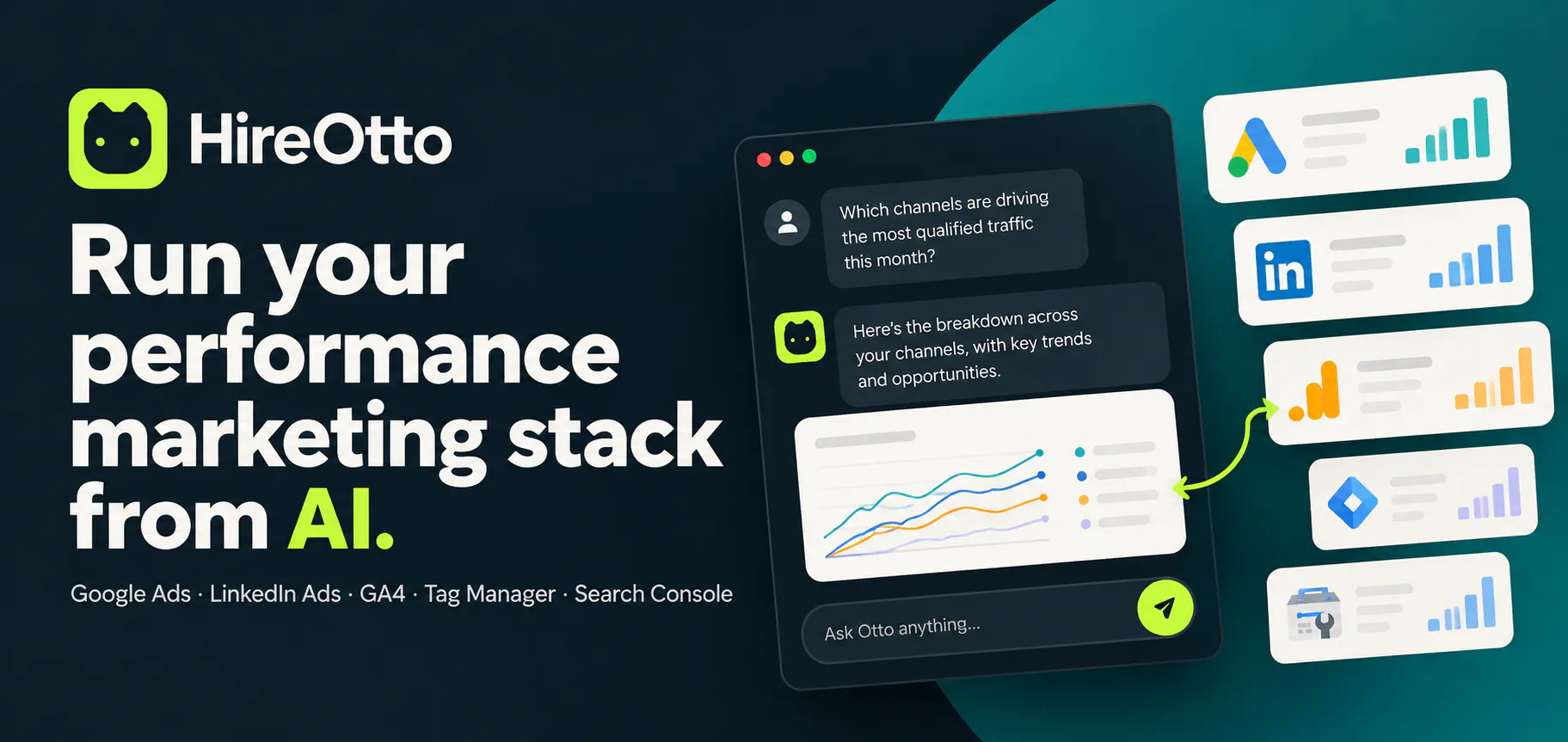 HireOtto

Run your performance marketing stack from AI.

Google Ads · LinkedIn Ads · GA4 · Tag Manager · Search Console

Which channels are driving the most qualified traffic this month?

Here's the breakdown across your channels, with key trends and opportunities.

Ask Otto anything...

in